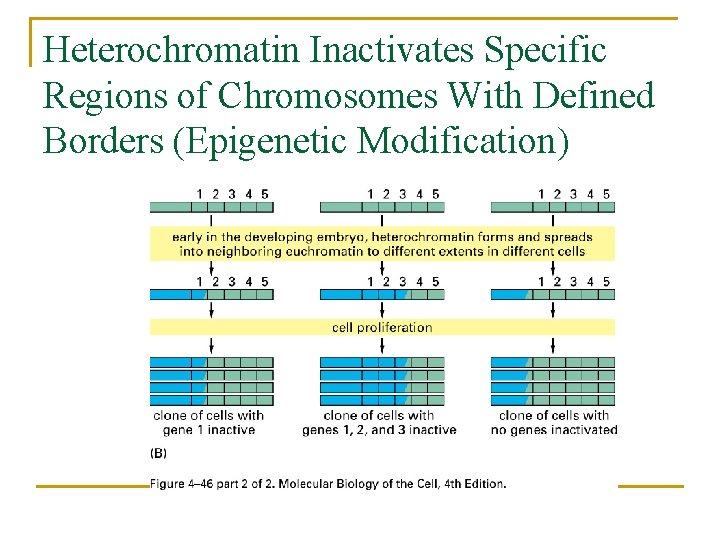 Heterochromatin Inactivates Specific Regions of Chromosomes With Defined Borders (Epigenetic Modification)

1 2 3 4 5

1 2 3 4 5

1 2 3 4 5

early in the developing embryo, heterochromatin forms and spreads into neighboring euchromatin to different extents in different cells

1 2 3 4 5

1 2 3 4 5

1 2 3 4 5

cell proliferation

clone of cells with gene 1 inactive

clone of cells with genes 1, 2, and 3 inactive

clone of cells with no genes inactivated

(B)

Figure 4–46 part 2 of 2. Molecular Biology of the Cell, 4th Edition.